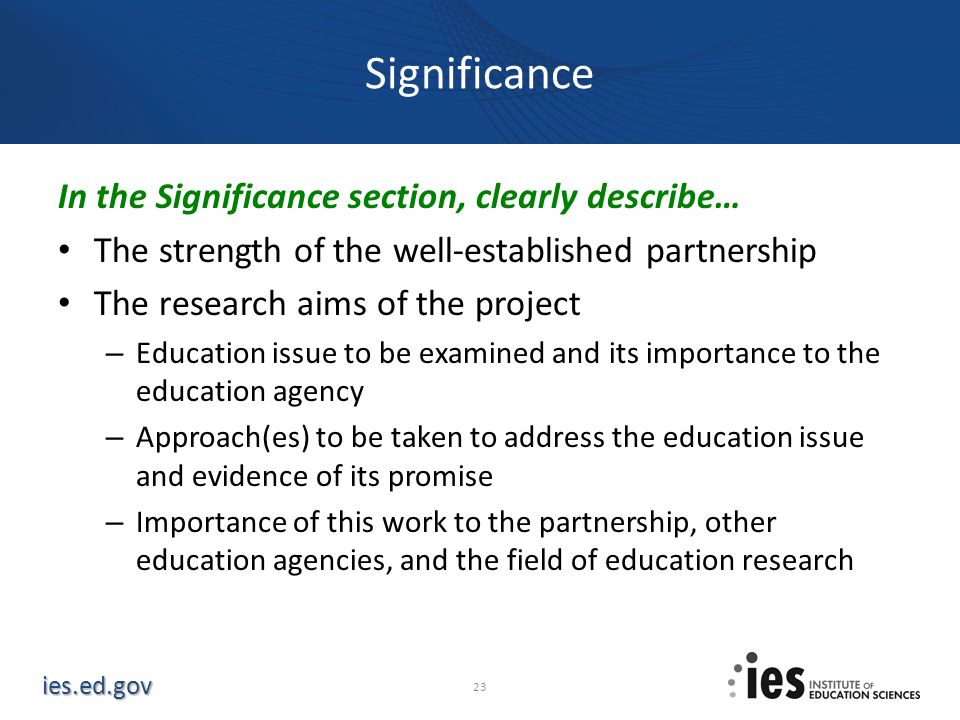 Significance

In the Significance section, clearly describe…

• The strength of the well-established partnership
• The research aims of the project
– Education issue to be examined and its importance to the education agency
– Approach(es) to be taken to address the education issue and evidence of its promise
– Importance of this work to the partnership, other education agencies, and the field of education research

ies.ed.gov

23

ies INSTITUTE OF EDUCATION SCIENCES